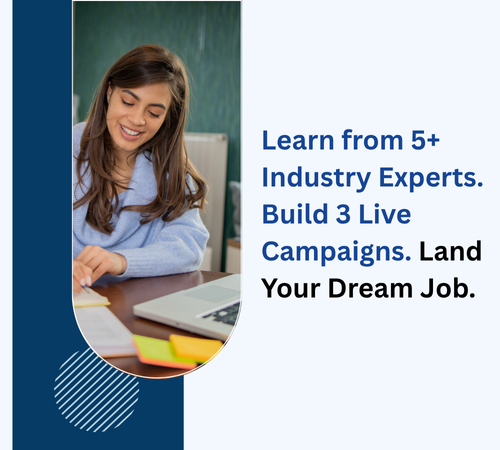 Learn from 5+ Industry Experts. Build 3 Live Campaigns. Land Your Dream Job.